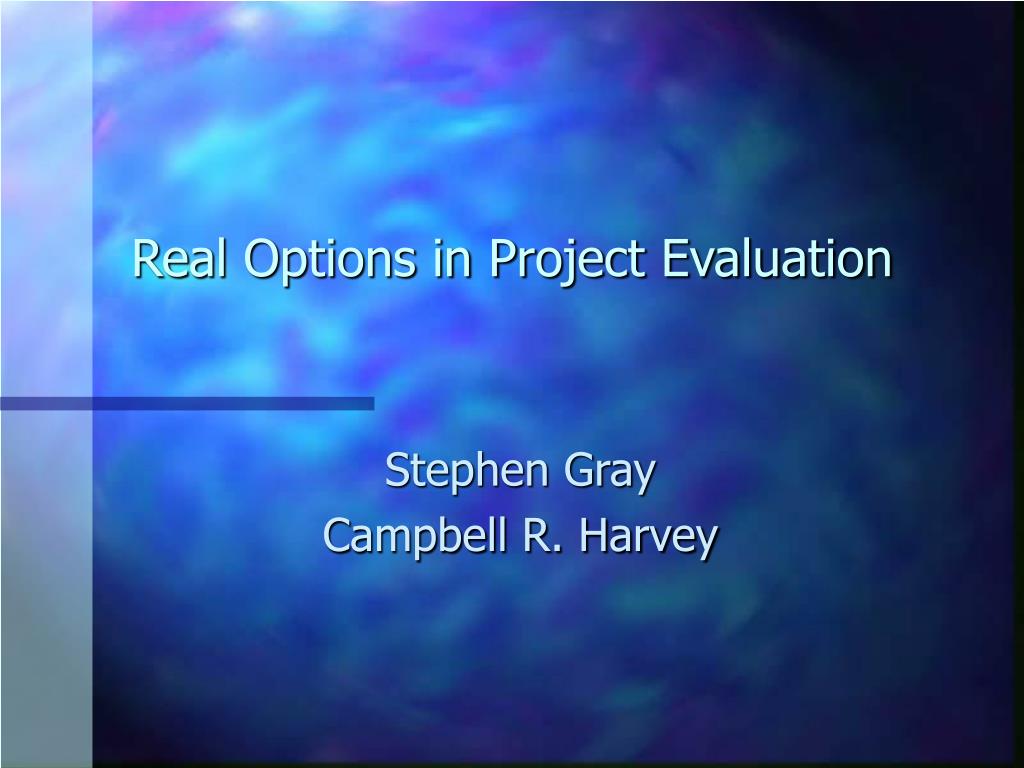 Real Options in Project Evaluation

Stephen Gray
Campbell R. Harvey